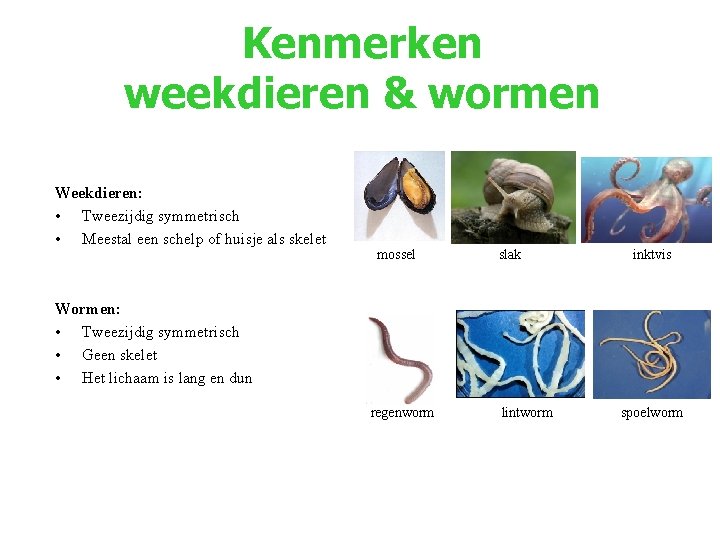 Kenmerken
weekdieren & wormen

Weekdieren:
• Tweezijdig symmetrisch
• Meestal een schelp of huisje als skelet

mossel slak inktvis

Wormen:
• Tweezijdig symmetrisch
• Geen skelet
• Het lichaam is lang en dun

regenworm lintworm spoelworm